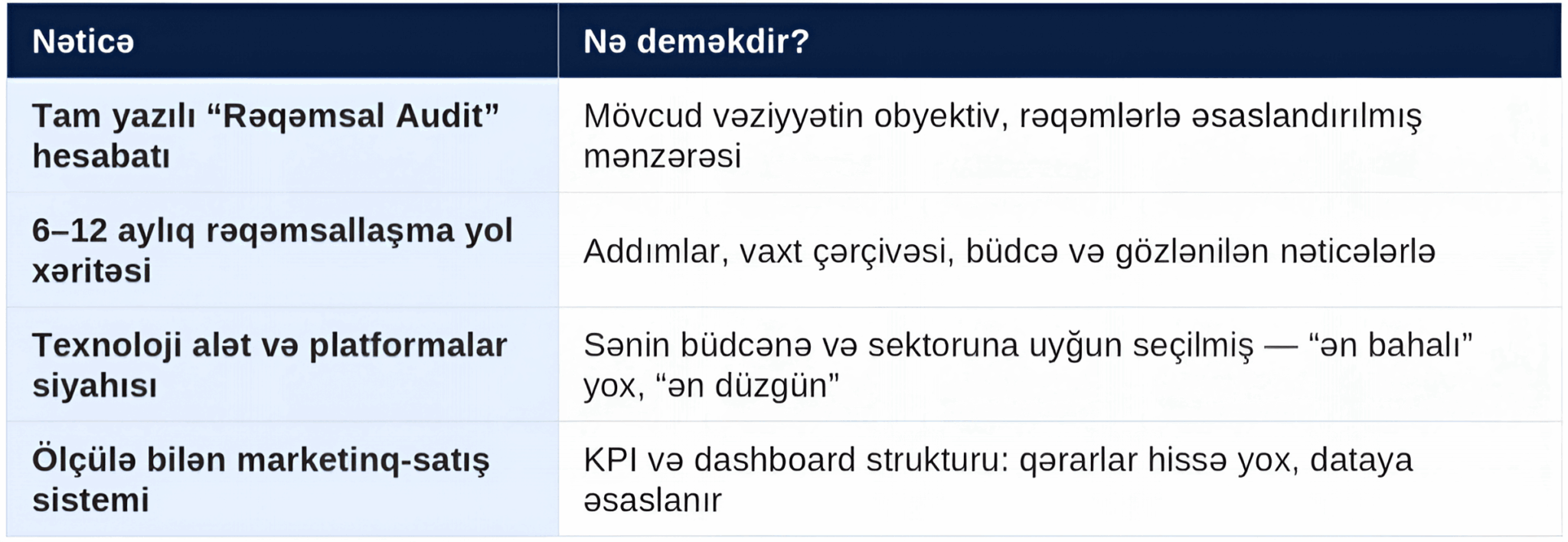 | Nəticə | Nə deməkdir? |
|---|---|
| Tam yazılı “Rəqəmsal Audit” hesabatı | Mövcud vəziyyətin obyektiv, rəqəmlərlə əsaslandırılmış mənzərəsi |
| 6–12 aylıq rəqəmsallaşma yol xəritəsi | Addımlar, vaxt çərçivəsi, büdcə və gözlənilən nəticələrlə |
| Texnoloji alət və platformalar siyahısı | Sənin büdcənə və sektoruna uyğun seçilmiş — “ən bahalı” yox, “ən düzgün” |
| Ölçülə bilən marketinq-satış sistemi | KPI və dashboard strukturu: qərarlar hissə yox, dataya əsaslanır |